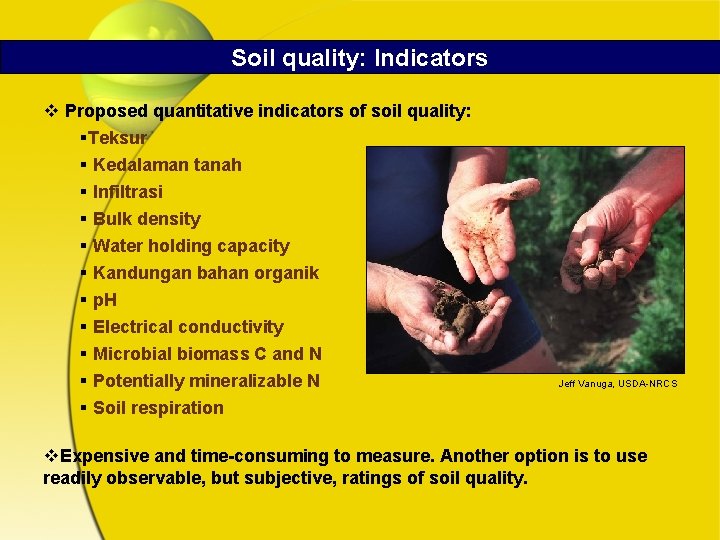 Soil quality: Indicators

❖ Proposed quantitative indicators of soil quality:

▪ Teksur
▪ Kedalaman tanah
▪ Infiltrasi
▪ Bulk density
▪ Water holding capacity
▪ Kandungan bahan organik
▪ pH
▪ Electrical conductivity
▪ Microbial biomass C and N
▪ Potentially mineralizable N
▪ Soil respiration

Jeff Vanuga, USDA-NRCS

❖ Expensive and time-consuming to measure. Another option is to use readily observable, but subjective, ratings of soil quality.